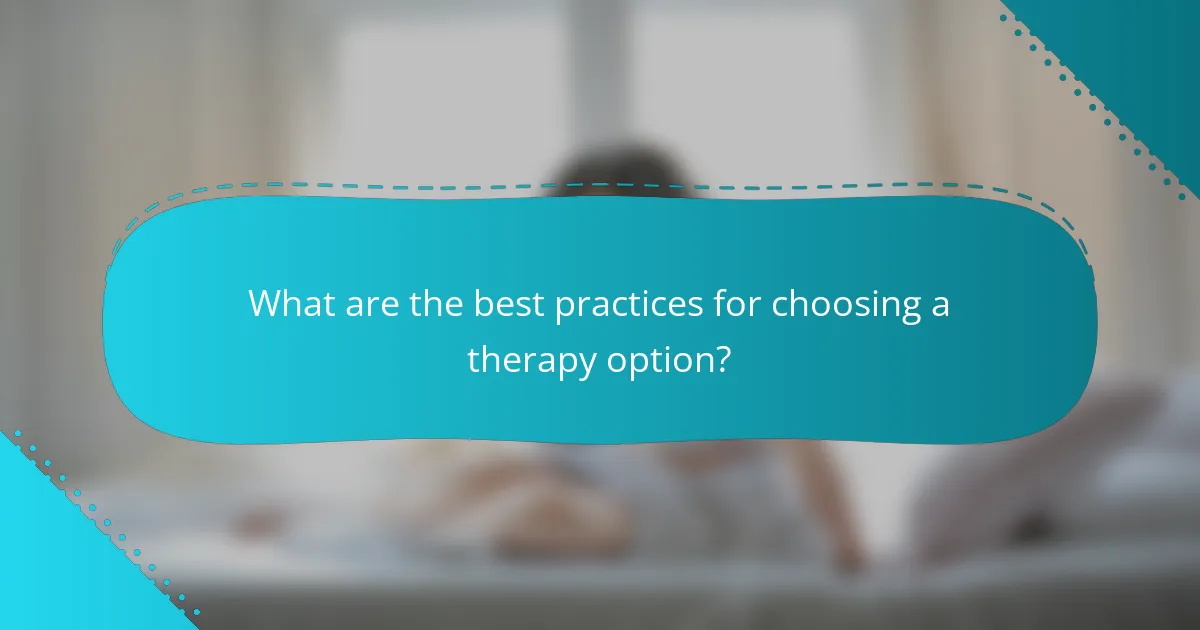 What are the best practices for choosing a therapy option?